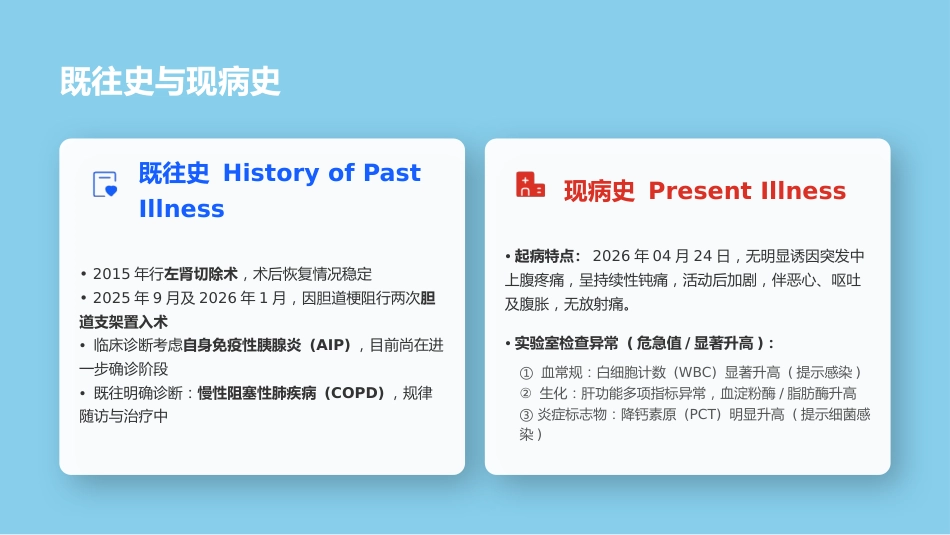 既往史与现病史

既往史 History of Past Illness

• 2015 年行左肾切除术，术后恢复情况稳定
• 2025 年 9 月及 2026 年 1 月，因胆道梗阻行两次胆道支架置入术
• 临床诊断考虑自身免疫性胰腺炎（AIP），目前尚在进一步确诊阶段
• 既往明确诊断：慢性阻塞性肺疾病（COPD），规律随访与治疗中

现病史 Present Illness

• 起病特点： 2026 年 04 月 24 日，无明显诱因突发中上腹疼痛，呈持续性钝痛，活动后加剧，伴恶心、呕吐及腹胀，无放射痛。

• 实验室检查异常（危急值 / 显著升高）:
① 血常规：白细胞计数（WBC）显著升高（提示感染）
② 生化：肝功能多项指标异常，血淀粉酶 / 脂肪酶升高
③ 炎症标志物：降钙素原（PCT）明显升高（提示细菌感染）